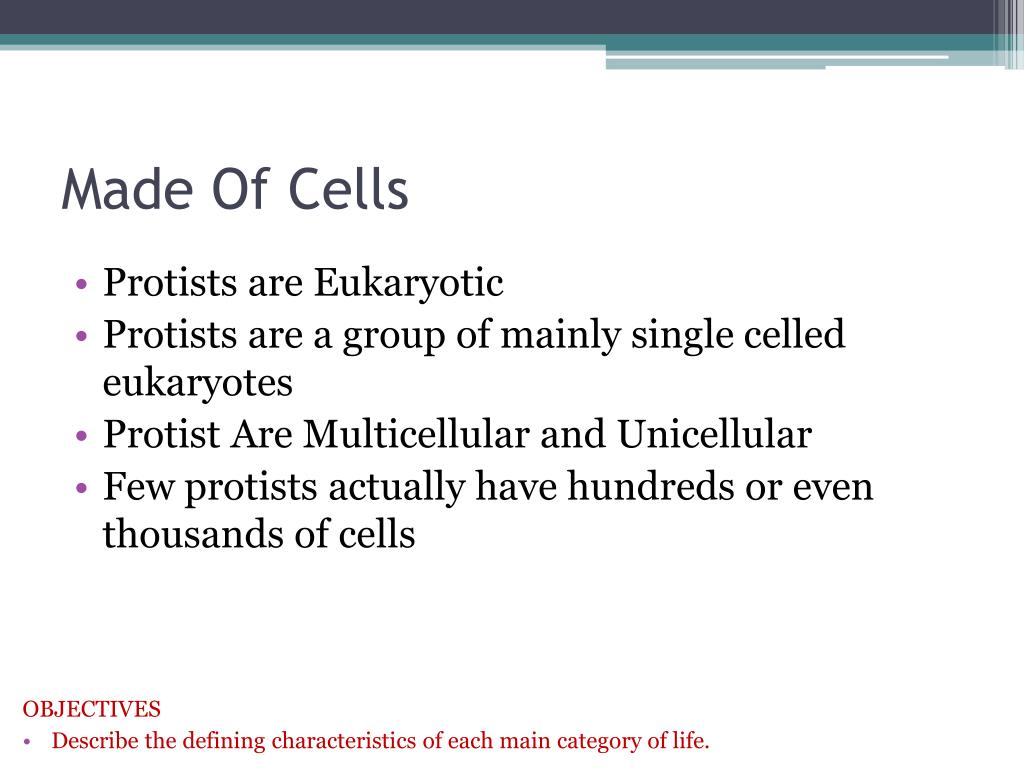 Made Of Cells

• Protists are Eukaryotic
• Protists are a group of mainly single celled eukaryotes
• Protist Are Multicellular and Unicellular
• Few protists actually have hundreds or even thousands of cells

OBJECTIVES
• Describe the defining characteristics of each main category of life.